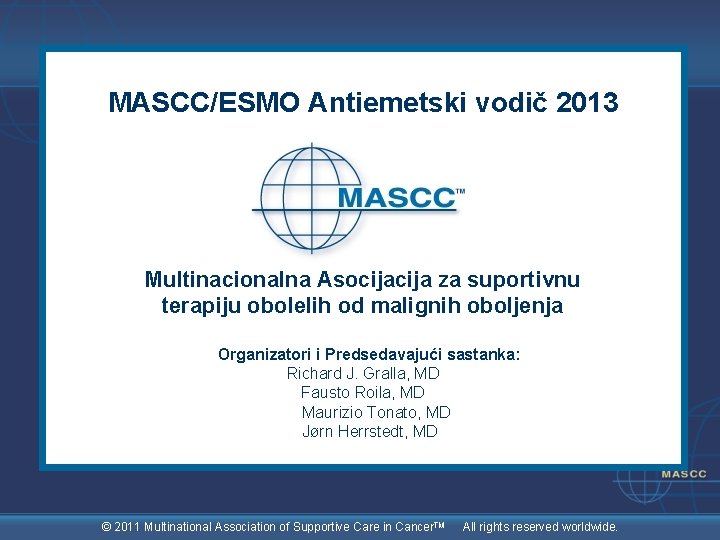 MASCC/ESMO Antiemetski vodič 2013

MASCC™

Multinacionalna Asocijacija za suportivnu terapiju obolelih od malignih oboljenja

Organizatori i Predsedavajući sastanka:
Richard J. Gralla, MD
Fausto Roila, MD
Maurizio Tonato, MD
Jørn Herrstedt, MD

MASCC

© 2011 Multinational Association of Supportive Care in Cancer™ All rights reserved worldwide.